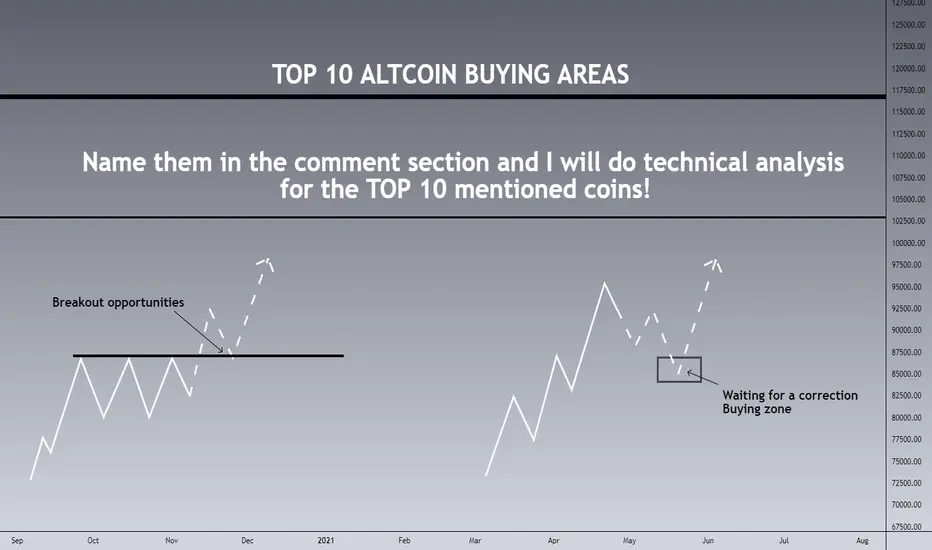 TOP 10 ALTCOIN BUYING AREAS

Name them in the comment section and I will do technical analysis for the TOP 10 mentioned coins!

Breakout opportunities

Waiting for a correction
Buying zone

127500.00
125000.00
122500.00
120000.00
117500.00
115000.00
112500.00
110000.00
107500.00
105000.00
102500.00
100000.00
97500.00
95000.00
92500.00
90000.00
87500.00
85000.00
82500.00
80000.00
77500.00
75000.00
72500.00
70000.00
67500.00

Sep Oct Nov Dec 2021 Feb Mar Apr May Jun Jul Aug